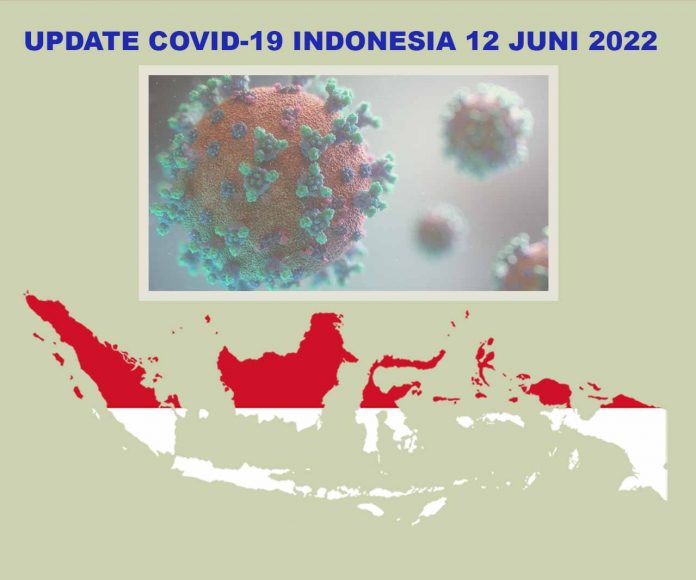 UPDATE COVID-19 INDONESIA 12 JUNI 2022